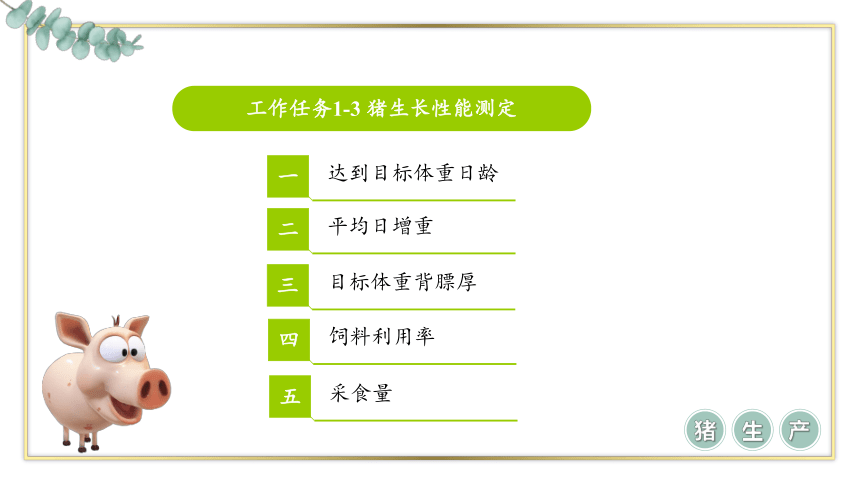 工作任务1-3 猪生长性能测定

一 达到目标体重日龄

二 平均日增重

三 目标体重背膘厚

四 饲料利用率

五 采食量

猪 生 产